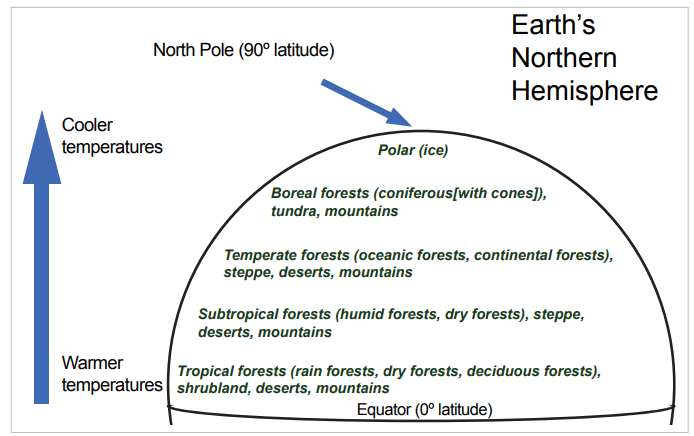 Earth's Northern Hemisphere

North Pole (90º latitude)

Cooler temperatures

Polar (ice)

Boreal forests (coniferous[with cones]), tundra, mountains

Temperate forests (oceanic forests, continental forests), steppe, deserts, mountains

Subtropical forests (humid forests, dry forests), steppe, deserts, mountains

Warmer temperatures

Tropical forests (rain forests, dry forests, deciduous forests), shrubland, deserts, mountains

Equator (0º latitude)